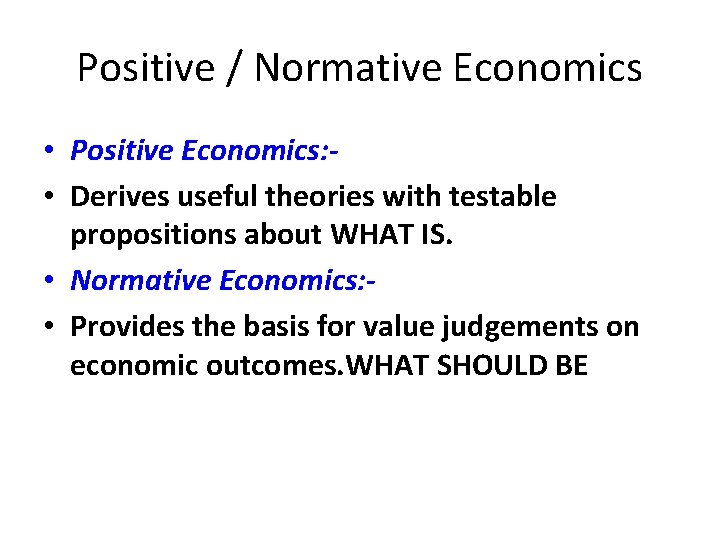 Positive / Normative Economics

• Positive Economics:-
• Derives useful theories with testable propositions about WHAT IS.
• Normative Economics:-
• Provides the basis for value judgements on economic outcomes.WHAT SHOULD BE